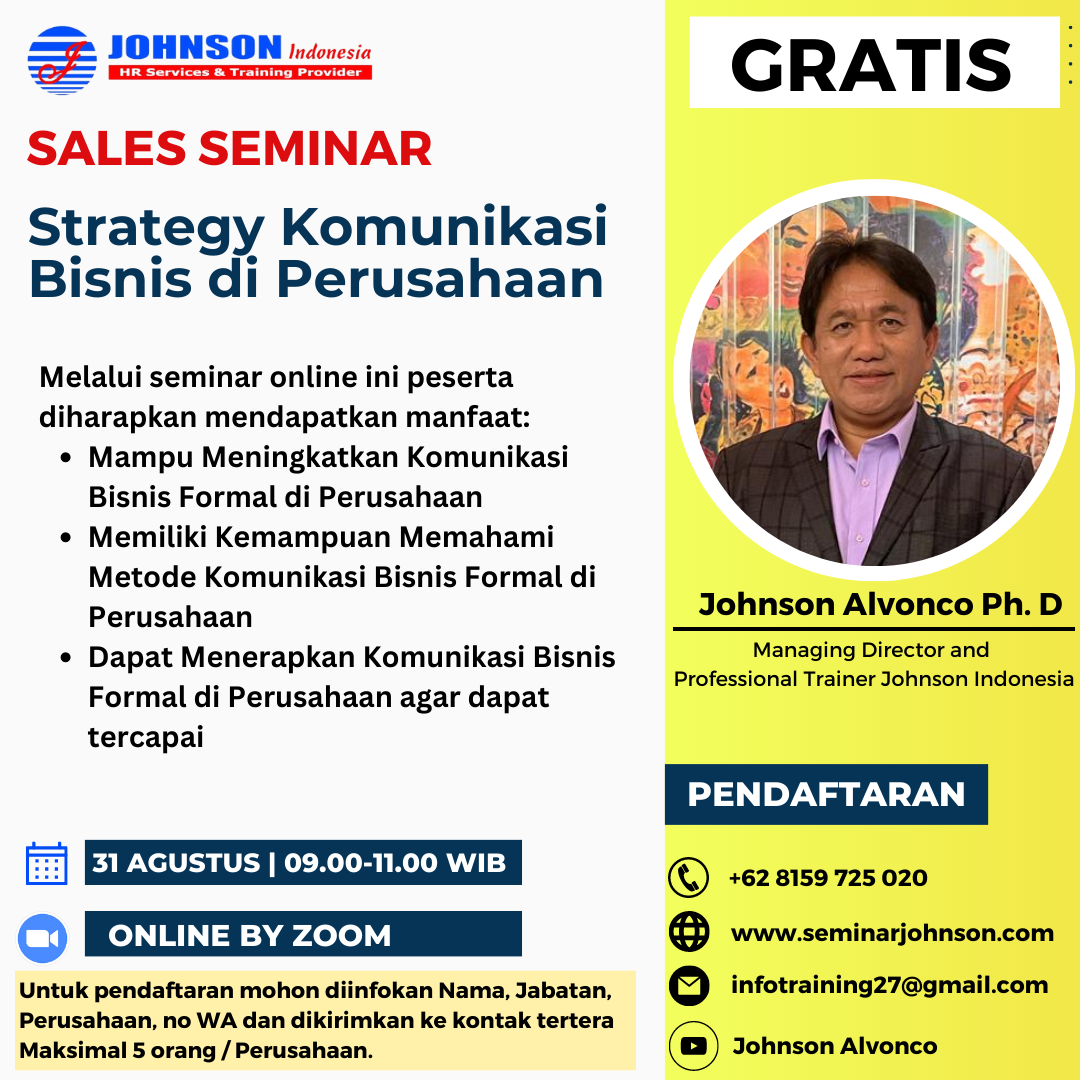 JOHNSON Indonesia
HR Services & Training Provider

SALES SEMINAR

Strategy Komunikasi Bisnis di Perusahaan

Melalui seminar online ini peserta diharapkan mendapatkan manfaat:
• Mampu Meningkatkan Komunikasi Bisnis Formal di Perusahaan
• Memiliki Kemampuan Memahami Metode Komunikasi Bisnis Formal di Perusahaan
• Dapat Menerapkan Komunikasi Bisnis Formal di Perusahaan agar dapat tercapai

31 AGUSTUS | 09.00-11.00 WIB

ONLINE BY ZOOM

Untuk pendaftaran mohon diinfokan Nama, Jabatan, Perusahaan, no WA dan dikirimkan ke kontak tertera Maksimal 5 orang / Perusahaan.

GRATIS

Johnson Alvonco Ph. D
Managing Director and Professional Trainer Johnson Indonesia

PENDAFTARAN

+62 8159 725 020

www.seminarjohnson.com

infotraining27@gmail.com

Johnson Alvonco